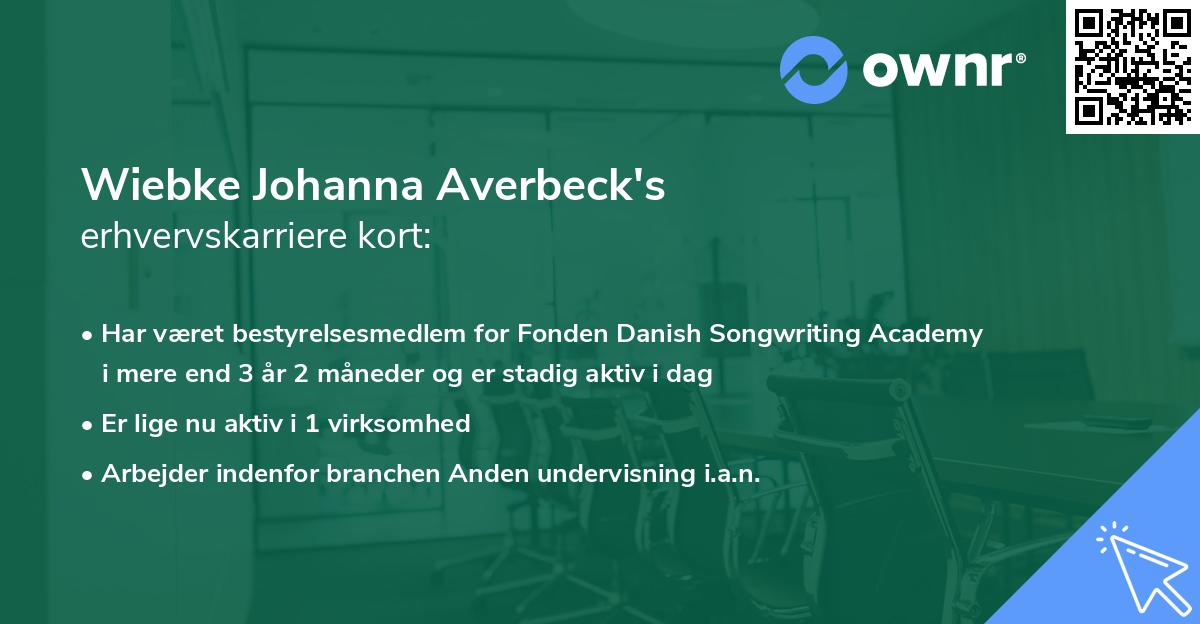 ownr®

Wiebke Johanna Averbeck's
erhvervskarriere kort:

• Har været bestyrelsesmedlem for Fonden Danish Songwriting Academy i mere end 3 år 2 måneder og er stadig aktiv i dag
• Er lige nu aktiv i 1 virksomhed
• Arbejder indenfor branchen Anden undervisning i.a.n.